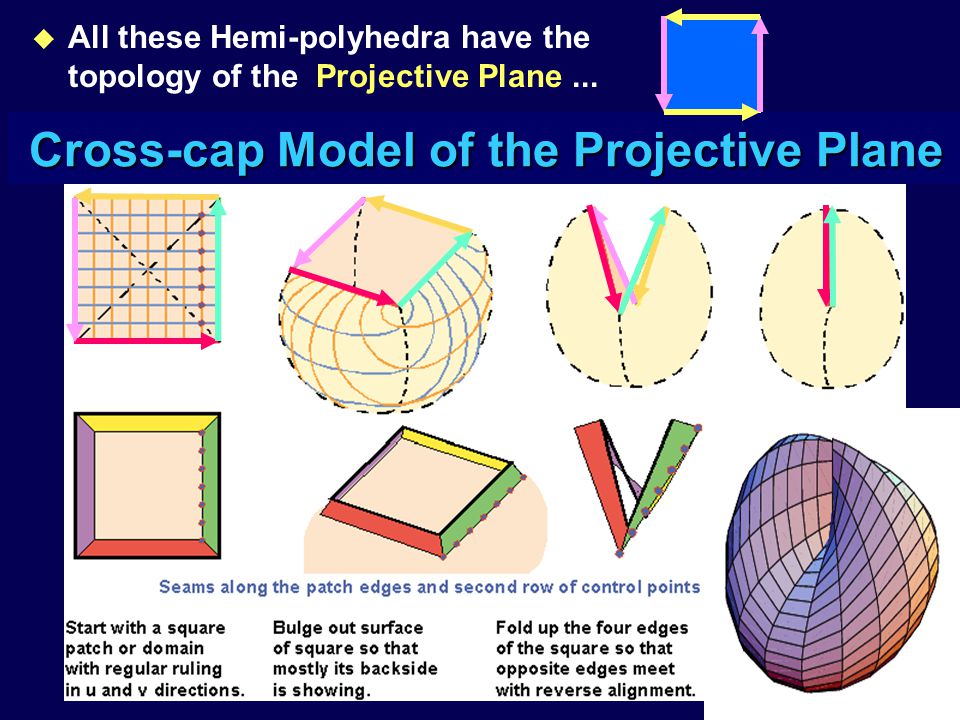 ◆ All these Hemi-polyhedra have the topology of the Projective Plane ...

Cross-cap Model of the Projective Plane

Seams along the patch edges and second row of control points

Start with a square patch or domain with regular ruling in u and v directions.

Bulge out surface of square so that mostly its backside is showing.

Fold up the four edges of the square so that opposite edges meet with reverse alignment.